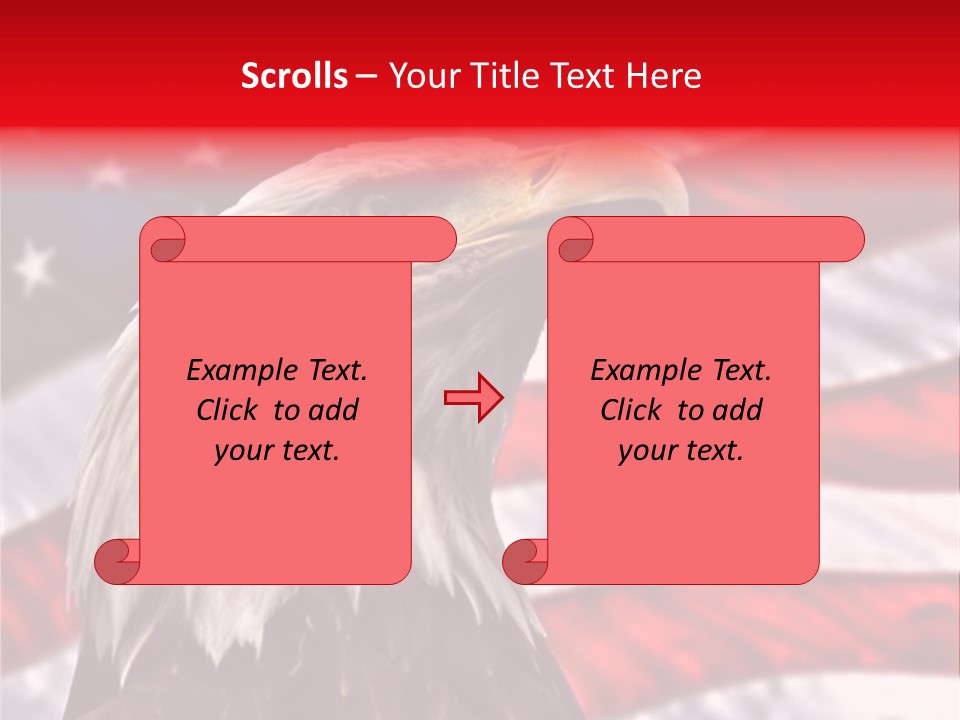 Scrolls – Your Title Text Here

Example Text. Click to add your text.

Example Text. Click to add your text.